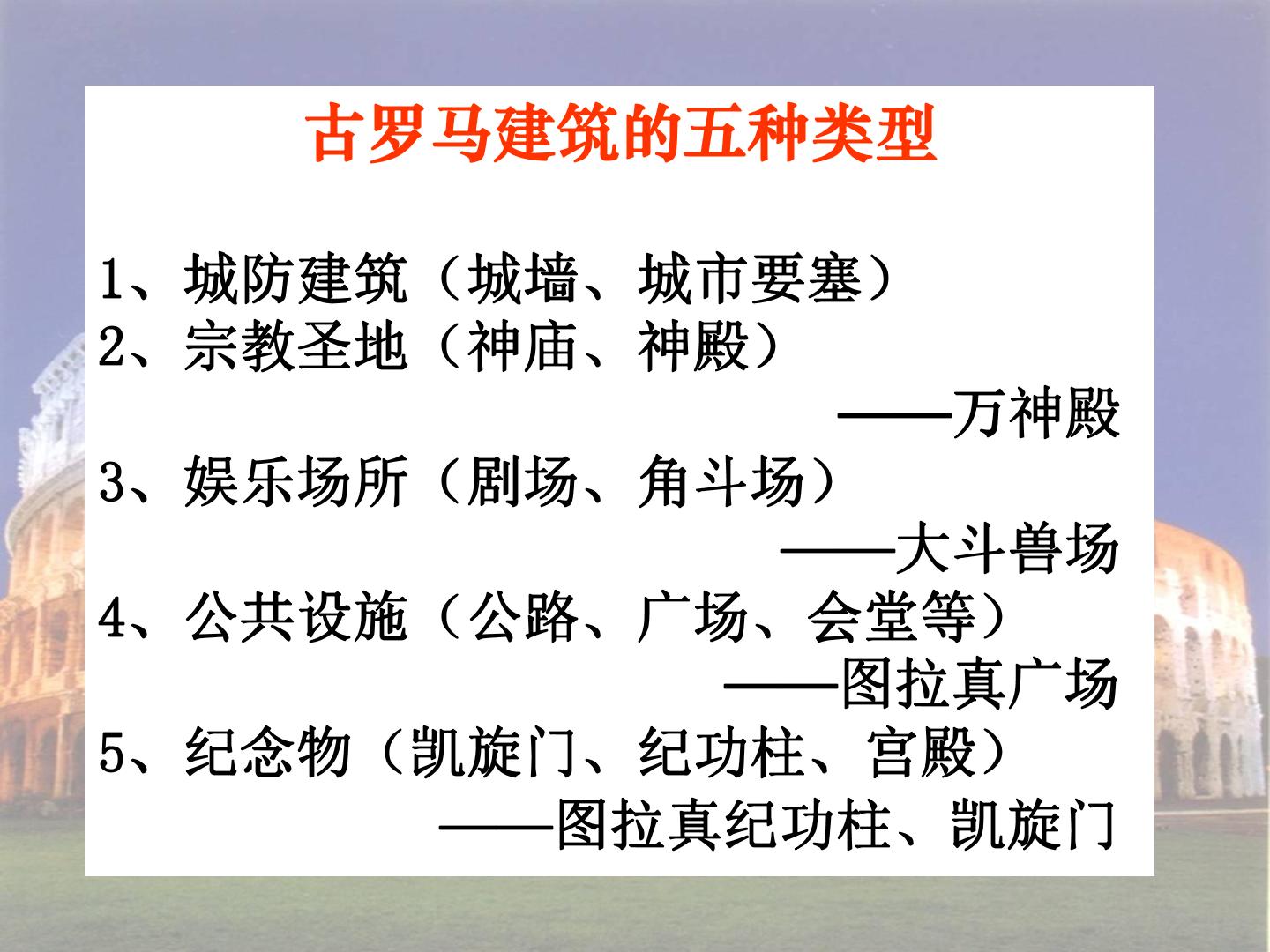 古罗马建筑的五种类型

1、城防建筑（城墙、城市要塞）
2、宗教圣地（神庙、神殿）
——万神殿
3、娱乐场所（剧场、角斗场）
——大斗兽场
4、公共设施（公路、广场、会堂等）
——图拉真广场
5、纪念物（凯旋门、纪功柱、宫殿）
——图拉真纪功柱、凯旋门